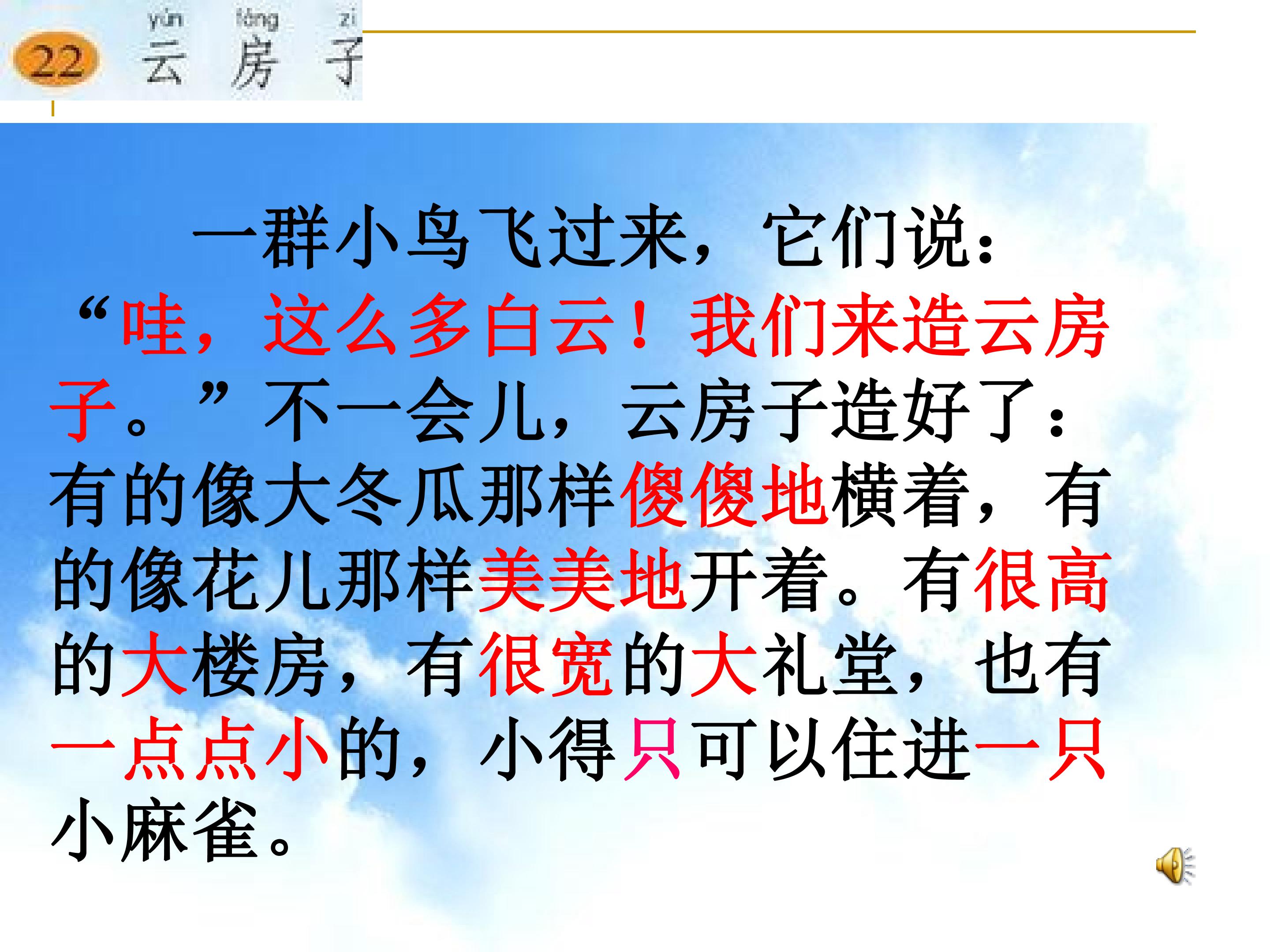 22 yún fáng zi
云 房 子

一群小鸟飞过来，它们说：“哇，这么多白云！我们来造云房子。”不一会儿，云房子造好了：有的像大冬瓜那样傻傻地横着，有的像花儿那样美美地开着。有很高的大楼房，有很宽的大礼堂，也有一点点小的，小得只可以住进一只小麻雀。